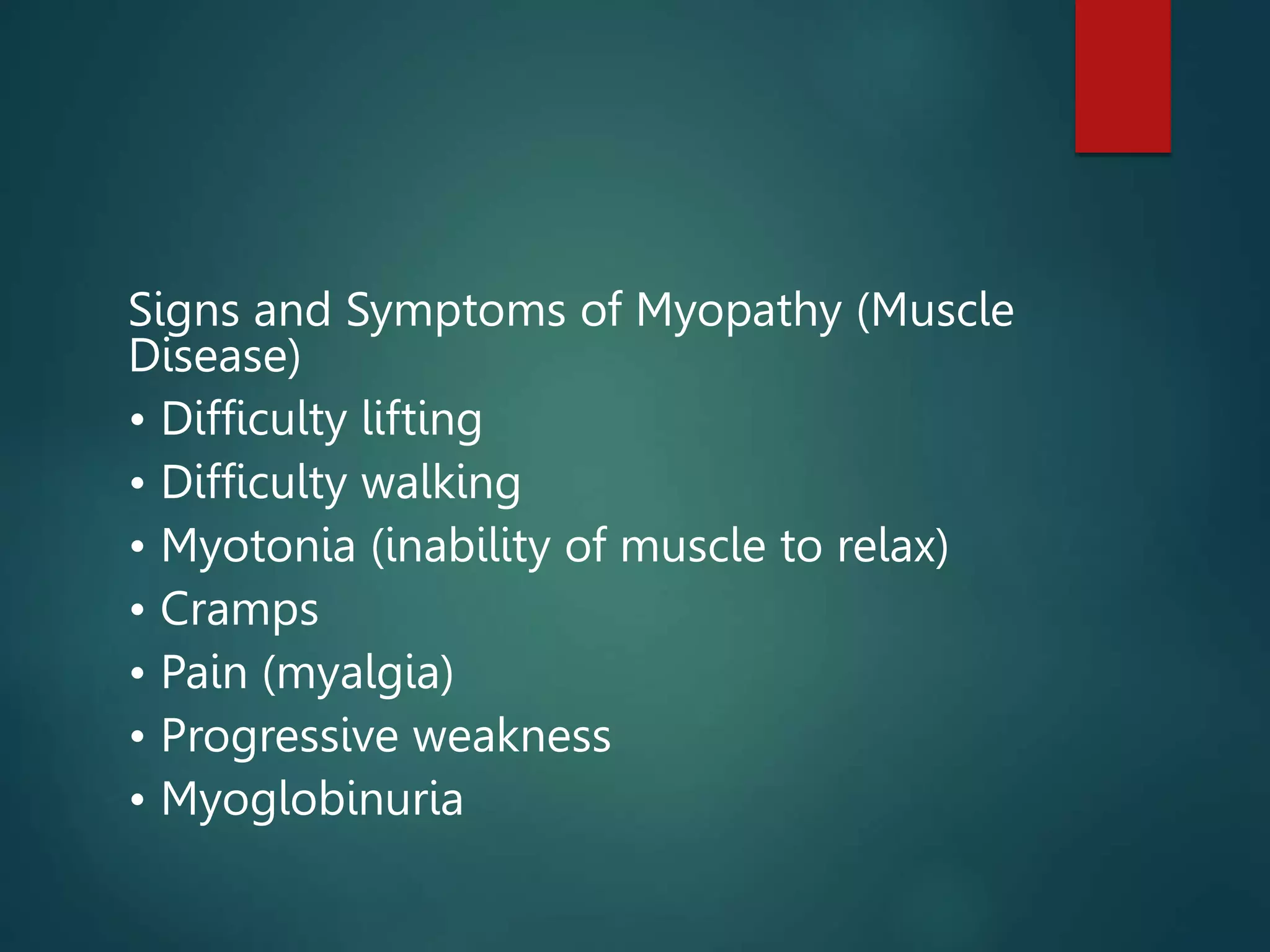 Signs and Symptoms of Myopathy (Muscle Disease)

• Difficulty lifting
• Difficulty walking
• Myotonia (inability of muscle to relax)
• Cramps
• Pain (myalgia)
• Progressive weakness
• Myoglobinuria